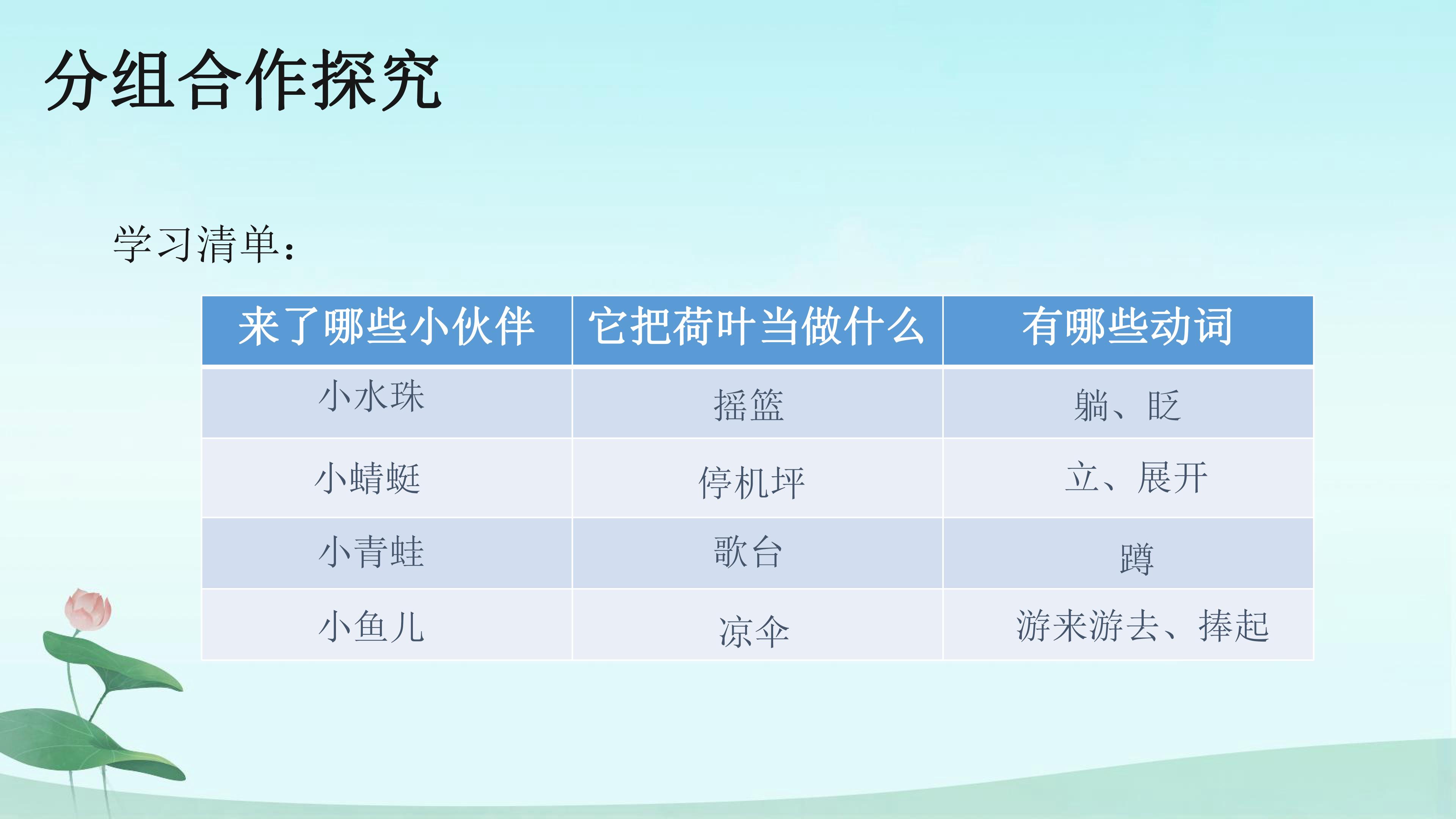 分组合作探究

学习清单：

| 来了哪些小伙伴 | 它把荷叶当做什么 | 有哪些动词 |
|---|---|---|
| 小水珠 | 摇篮 | 躺、眨 |
| 小蜻蜓 | 停机坪 | 立、展开 |
| 小青蛙 | 歌台 | 蹲 |
| 小鱼儿 | 凉伞 | 游来游去、捧起 |